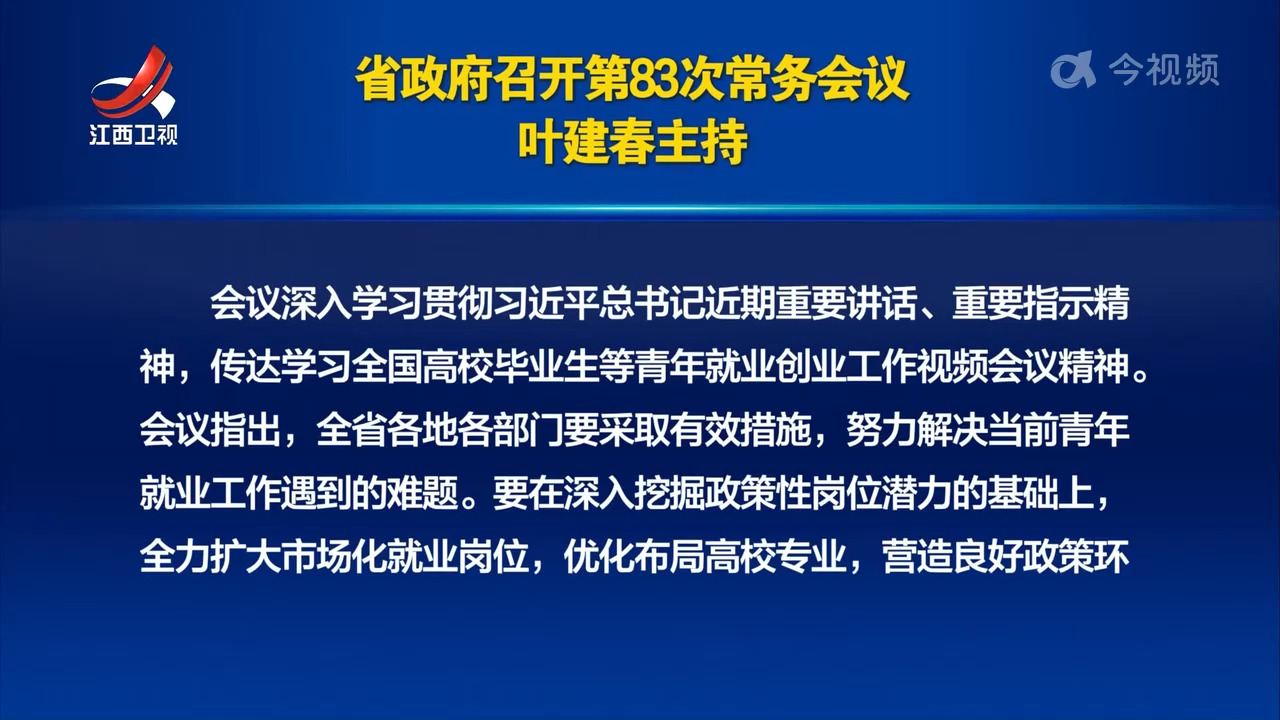 江西卫视

省政府召开第83次常务会议
叶建春主持

今视频

会议深入学习贯彻习近平总书记近期重要讲话、重要指示精神，传达学习全国高校毕业生等青年就业创业工作视频会议精神。会议指出，全省各地各部门要采取有效措施，努力解决当前青年就业工作遇到的难题。要在深入挖掘政策性岗位潜力的基础上，全力扩大市场化就业岗位，优化布局高校专业，营造良好政策环